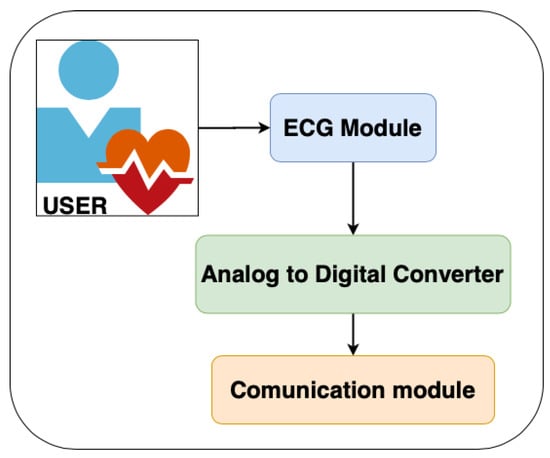 USER

ECG Module

Analog to Digital Converter

Comunication module